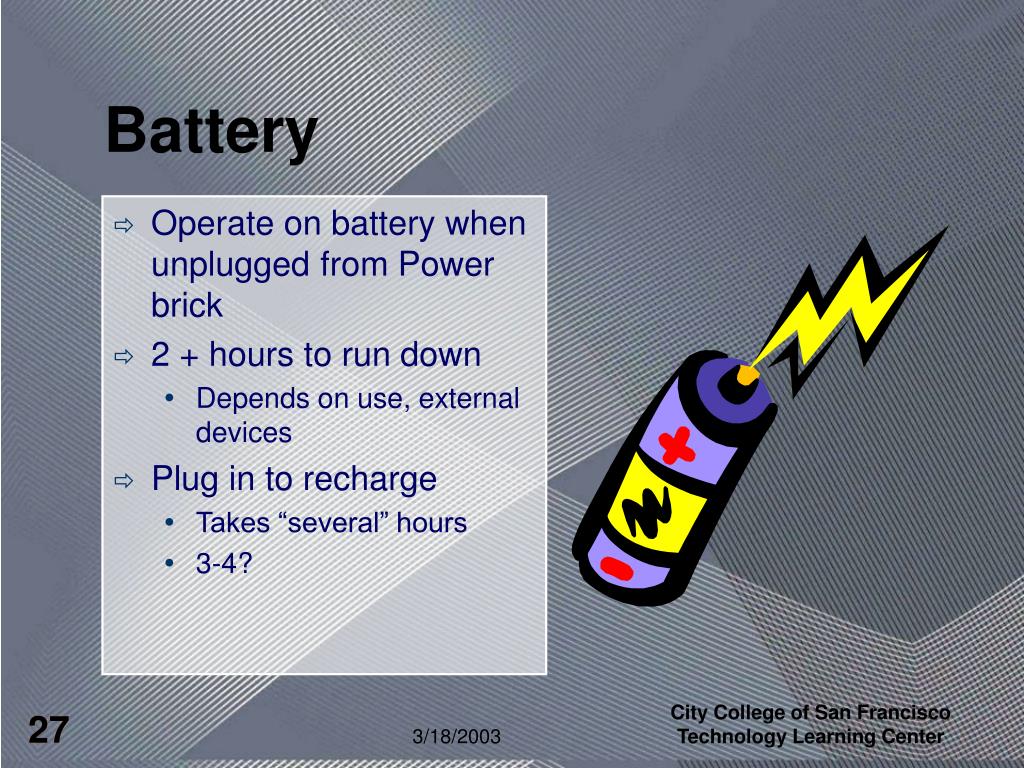 Battery

⇨ Operate on battery when unplugged from Power brick
⇨ 2 + hours to run down
  • Depends on use, external devices
⇨ Plug in to recharge
  • Takes “several” hours
  • 3-4?

+
-

27

3/18/2003

City College of San Francisco
Technology Learning Center